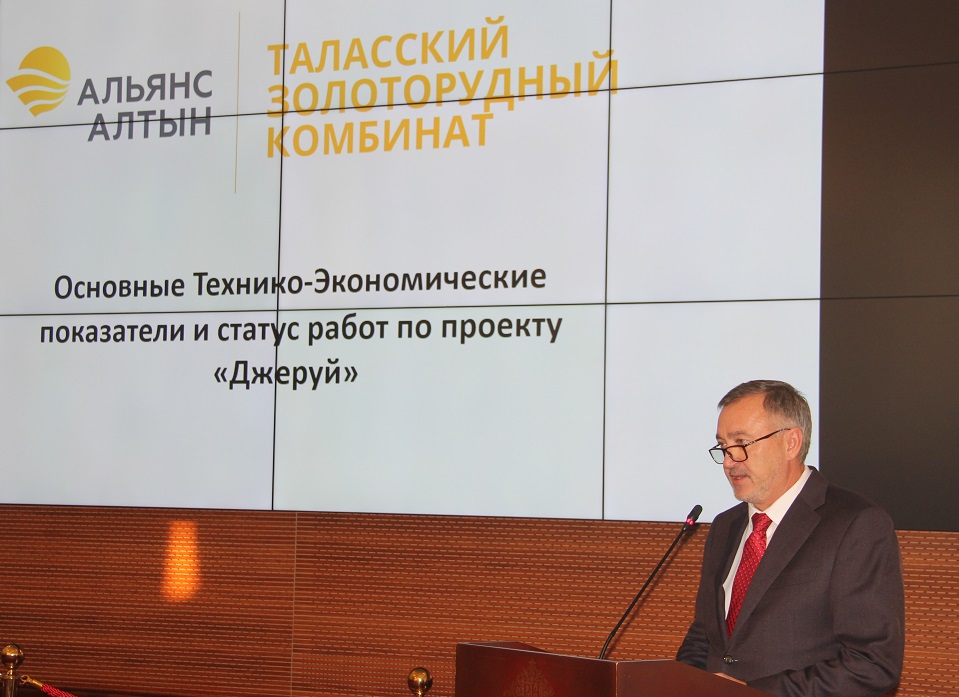 АЛЬЯНС АЛТЫН

ТАЛАССКИЙ ЗОЛОТОРУДНЫЙ КОМБИНАТ

Основные Технико-Экономические показатели и статус работ по проекту «Джеруй»